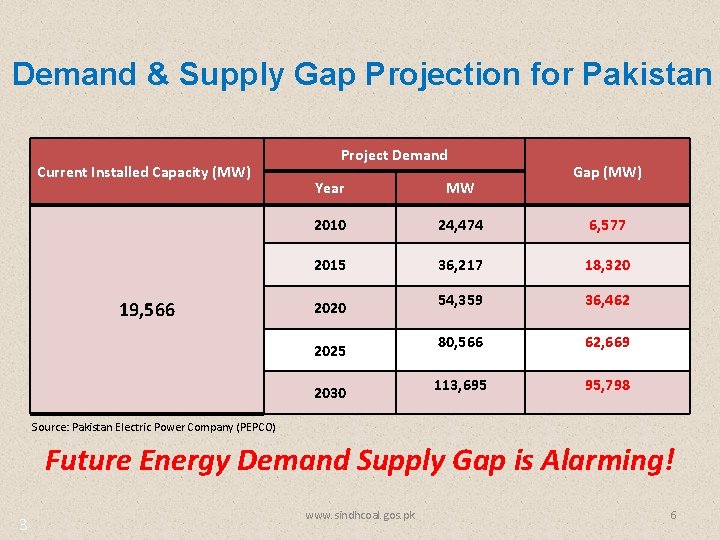 Demand & Supply Gap Projection for Pakistan

| Current Installed Capacity (MW) | Project Demand | | Gap (MW) |
|---|---|---|---|
| | Year | MW | |
| 19,566 | 2010 | 24,474 | 6,577 |
| | 2015 | 36,217 | 18,320 |
| | 2020 | 54,359 | 36,462 |
| | 2025 | 80,566 | 62,669 |
| | 2030 | 113,695 | 95,798 |

Source: Pakistan Electric Power Company (PEPCO)

Future Energy Demand Supply Gap is Alarming!

3

www.sindhcoal.gos.pk

6